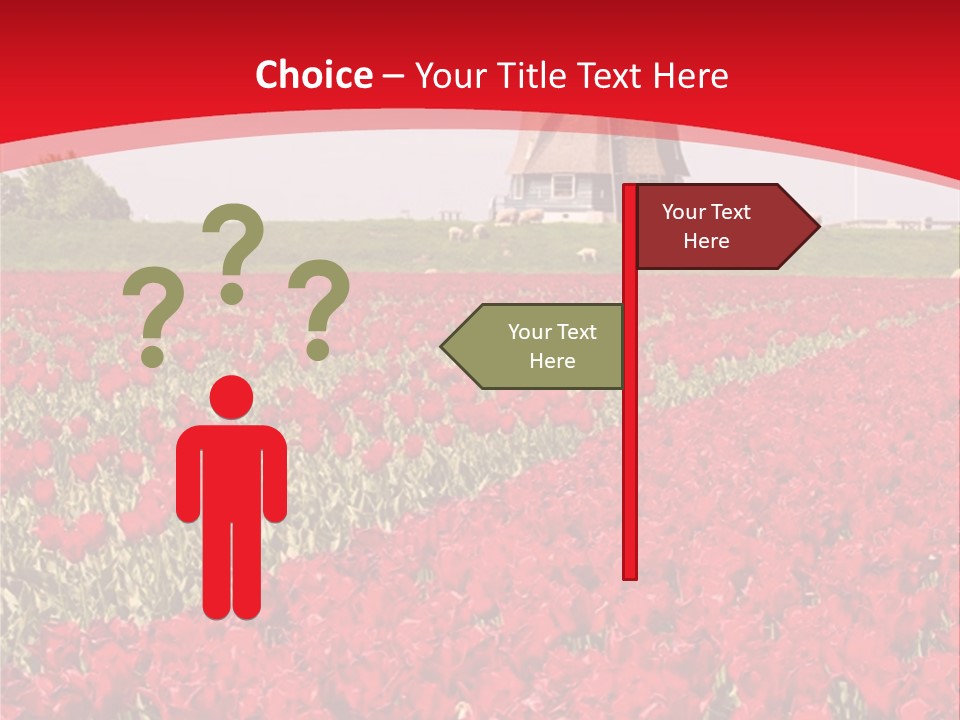 Choice – Your Title Text Here

? ? ?

Your Text Here

Your Text Here